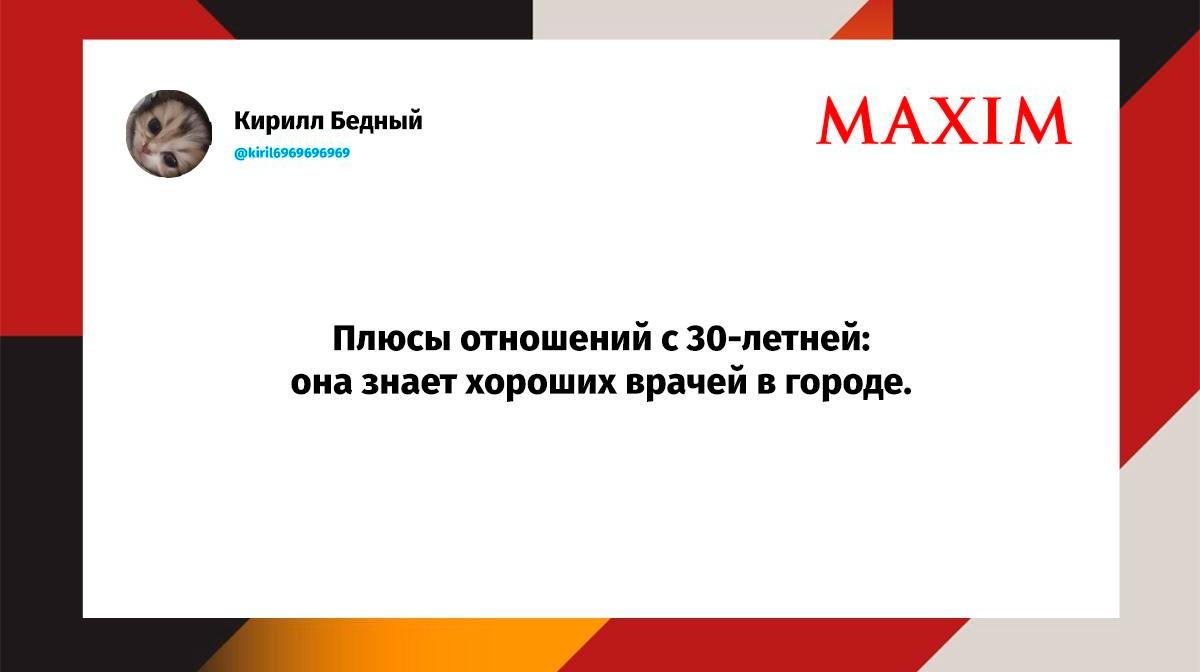 Кирилл Бедный
@kiril6969696969

MAXIM

Плюсы отношений с 30-летней:
она знает хороших врачей в городе.